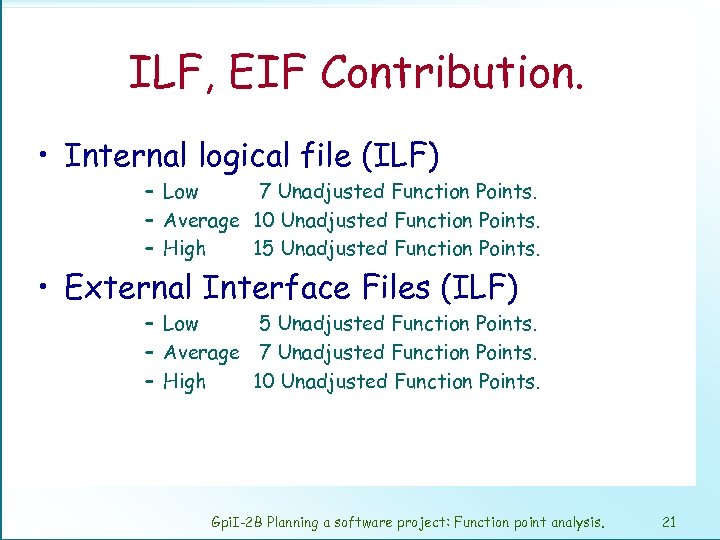 ILF, EIF Contribution.

• Internal logical file (ILF)
– Low 7 Unadjusted Function Points.
– Average 10 Unadjusted Function Points.
– High 15 Unadjusted Function Points.

• External Interface Files (ILF)
– Low 5 Unadjusted Function Points.
– Average 7 Unadjusted Function Points.
– High 10 Unadjusted Function Points.

GpiI-2B Planning a software project: Function point analysis. 21